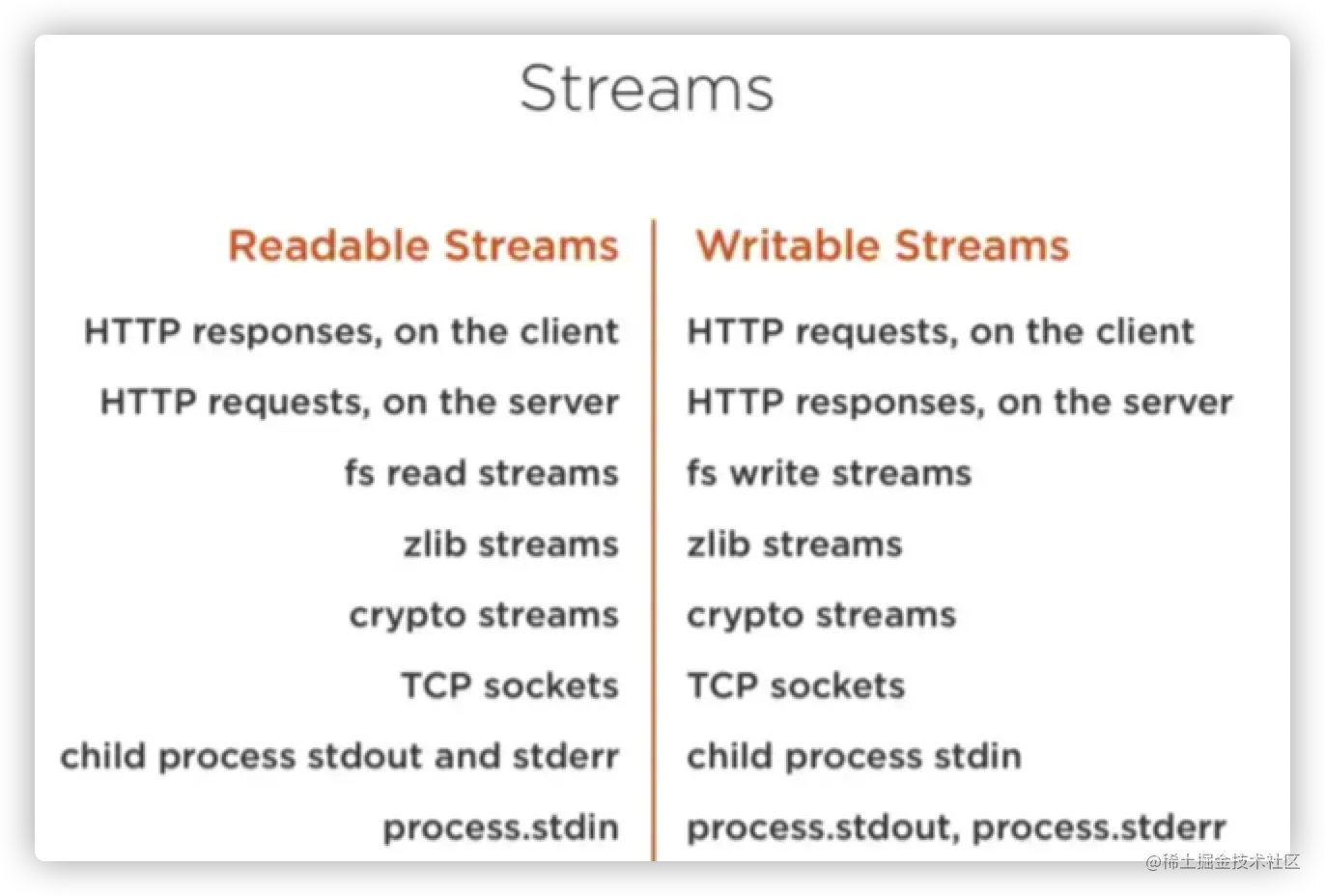 Streams

Readable Streams

HTTP responses, on the client

HTTP requests, on the server

fs read streams

zlib streams

crypto streams

TCP sockets

child process stdout and stderr

process.stdin

Writable Streams

HTTP requests, on the client

HTTP responses, on the server

fs write streams

zlib streams

crypto streams

TCP sockets

child process stdin

process.stdout, process.stderr

@稀土掘金技术社区